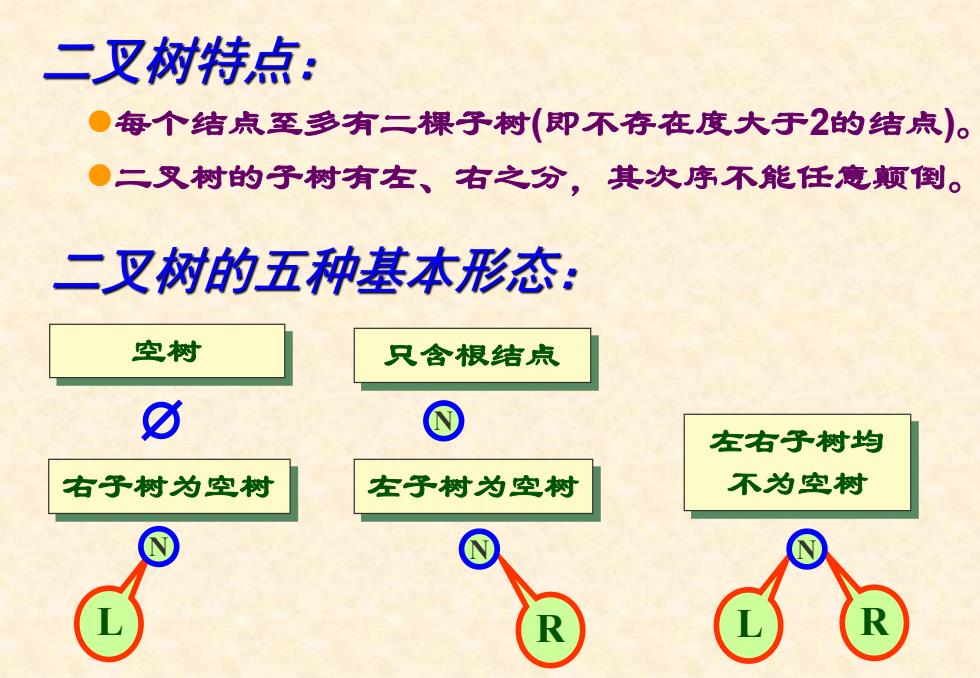 二叉树特点：

每个结点至多有二棵子树(即不存在度大于2的结点)。

二叉树的子树有左、右之分，其次序不能任意颠倒。

二叉树的五种基本形态：

空树

$\emptyset$

只含根结点

N

右子树为空树

N

L

左子树为空树

N

R

左右子树均不为空树

N

L

R